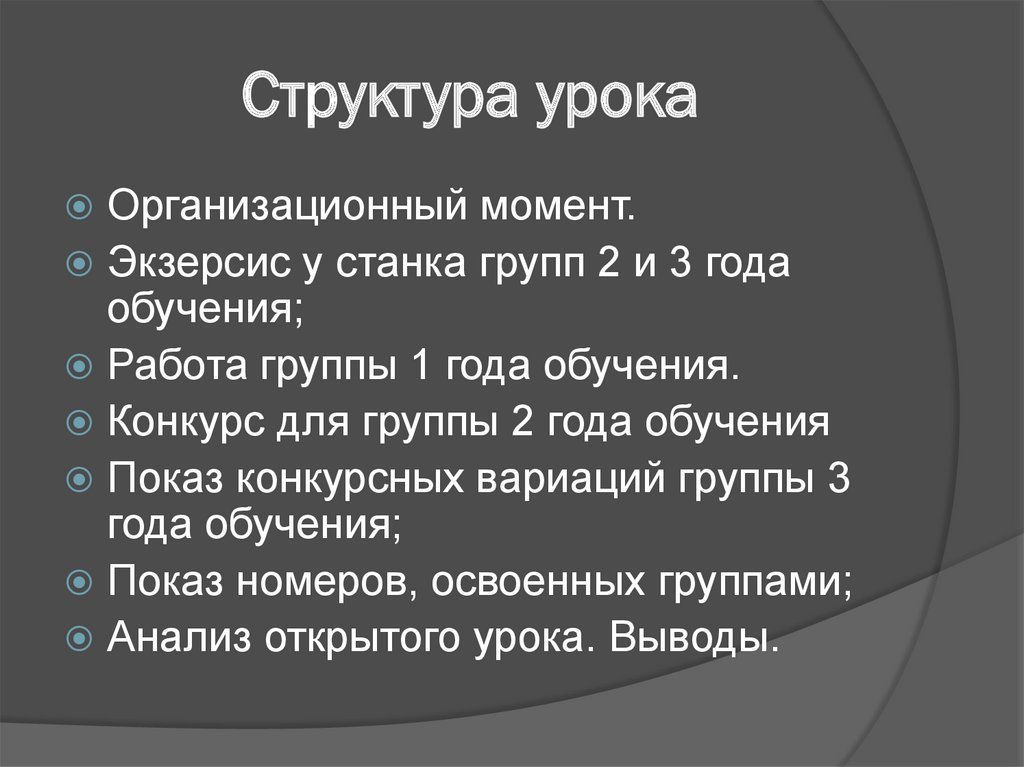 Структура урока

Организационный момент.
Экзерсис у станка групп 2 и 3 года обучения;
Работа группы 1 года обучения.
Конкурс для группы 2 года обучения
Показ конкурсных вариаций группы 3 года обучения;
Показ номеров, освоенных группами;
Анализ открытого урока. Выводы.